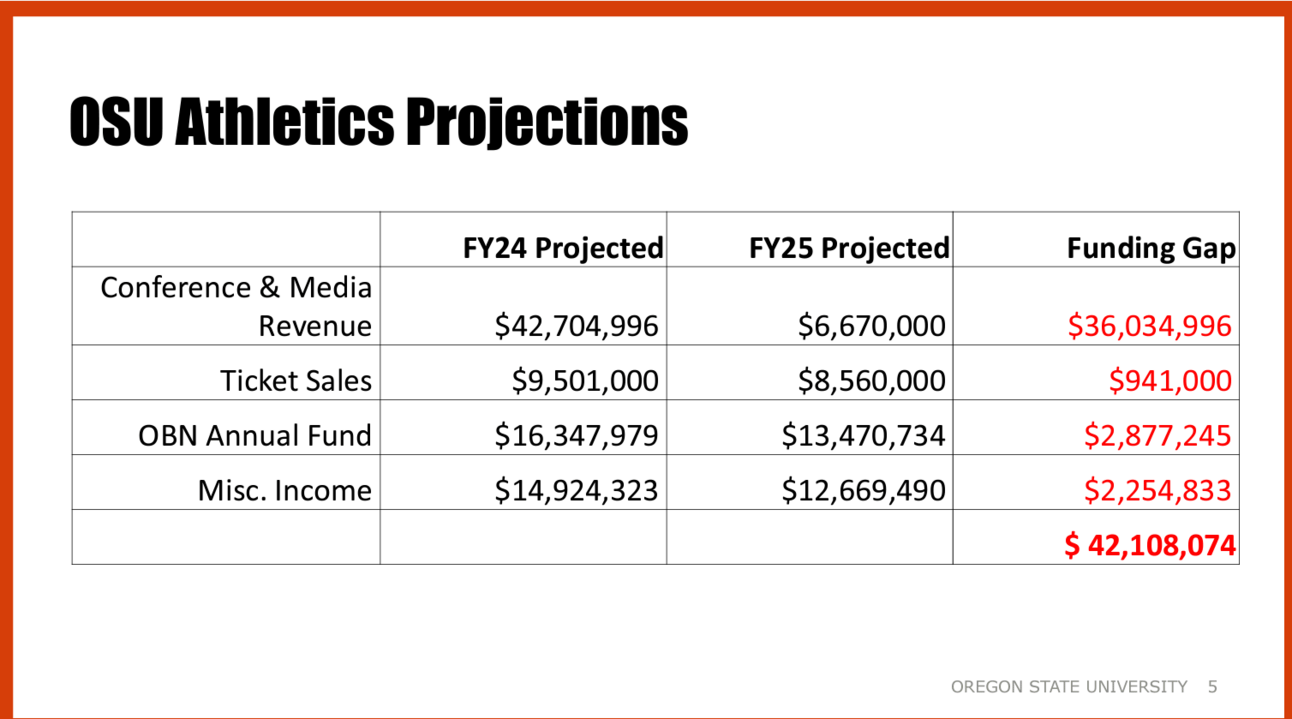 OSU Athletics Projections

| | FY24 Projected | FY25 Projected | Funding Gap |
|---|---|---|---|
| Conference & Media Revenue | \$42,704,996 | \$6,670,000 | \$36,034,996 |
| Ticket Sales | \$9,501,000 | \$8,560,000 | \$941,000 |
| OBN Annual Fund | \$16,347,979 | \$13,470,734 | \$2,877,245 |
| Misc. Income | \$14,924,323 | \$12,669,490 | \$2,254,833 |
| | | | \$ 42,108,074 |

OREGON STATE UNIVERSITY 5